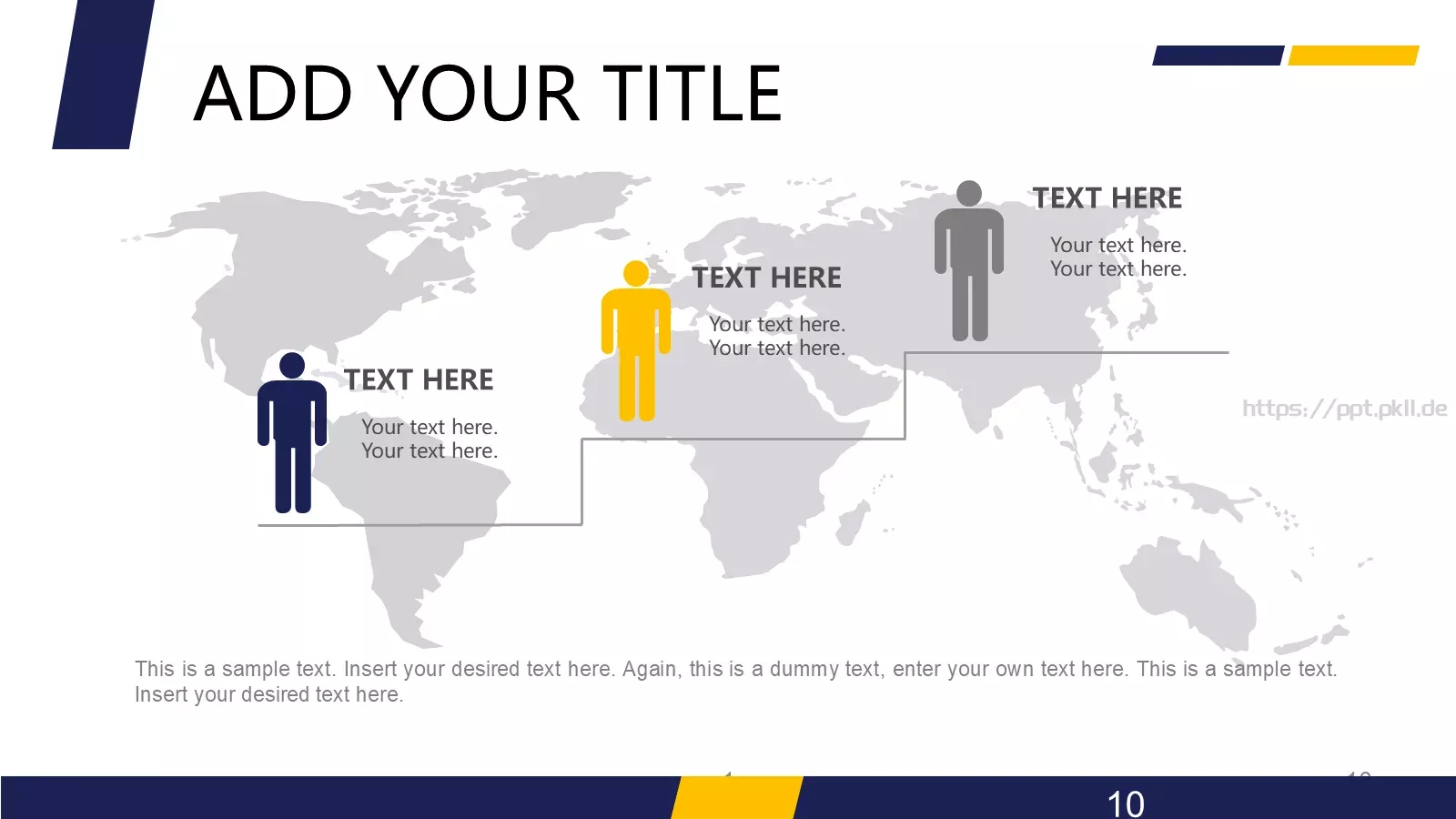 ADD YOUR TITLE

TEXT HERE

Your text here. Your text here.

TEXT HERE

Your text here. Your text here.

TEXT HERE

Your text here. Your text here.

https://ppt.pkll.de

This is a sample text. Insert your desired text here. Again, this is a dummy text, enter your own text here. This is a sample text. Insert your desired text here.

10